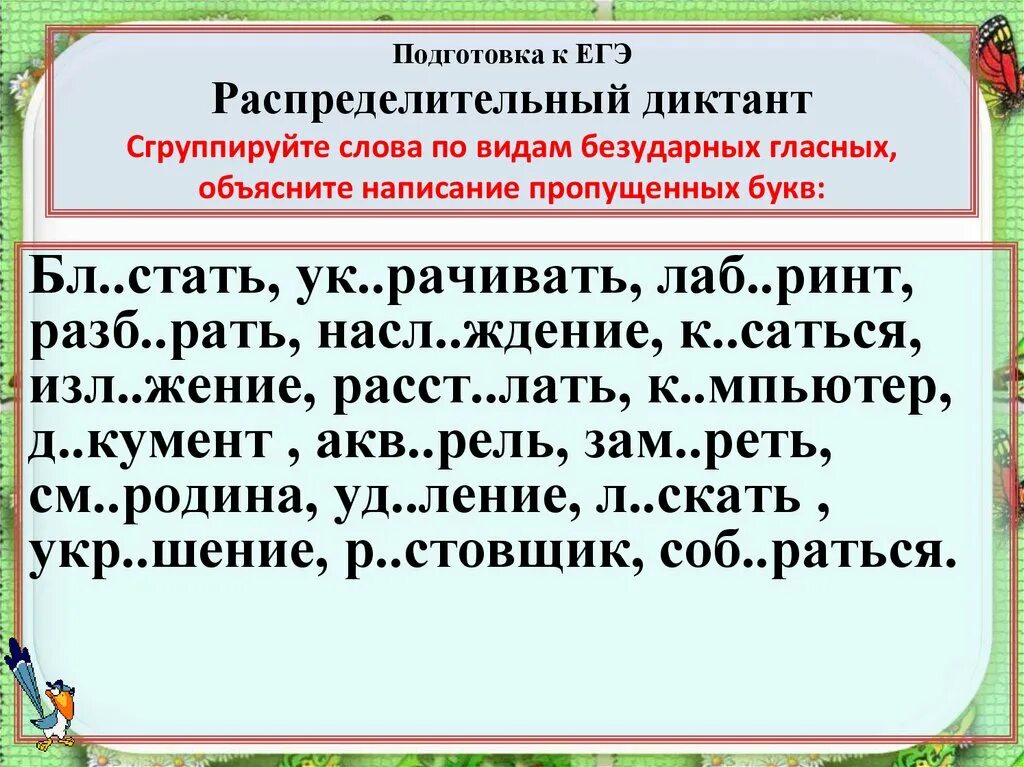 Подготовка к ЕГЭ
Распределительный диктант
Сгруппируйте слова по видам безударных гласных, объясните написание пропущенных букв:

Бл..стать, ук..рачивать, лаб..ринт, разб..рать, насл..ждение, к..саться, изл..жение, расст..лать, к..мпьютер, д..кумент , акв..рель, зам..реть, см..родина, уд..ление, л..скать , укр..шение, р..стовщик, соб..раться.